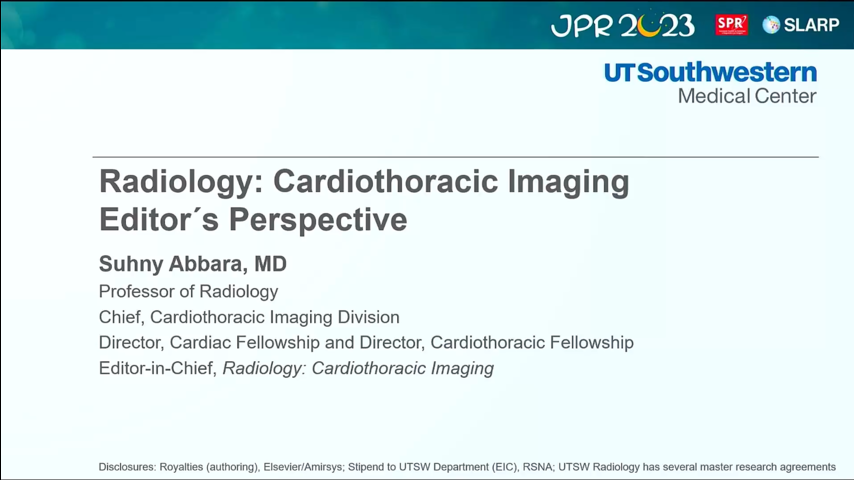 JPR 2023 SPR SLARP

UTSouthwestern
Medical Center

Radiology: Cardiothoracic Imaging
Editor´s Perspective

Suhny Abbara, MD
Professor of Radiology
Chief, Cardiothoracic Imaging Division
Director, Cardiac Fellowship and Director, Cardiothoracic Fellowship
Editor-in-Chief, Radiology: Cardiothoracic Imaging

Disclosures: Royalties (authoring), Elsevier/Amirsys; Stipend to UTSW Department (EIC), RSNA; UTSW Radiology has several master research agreements